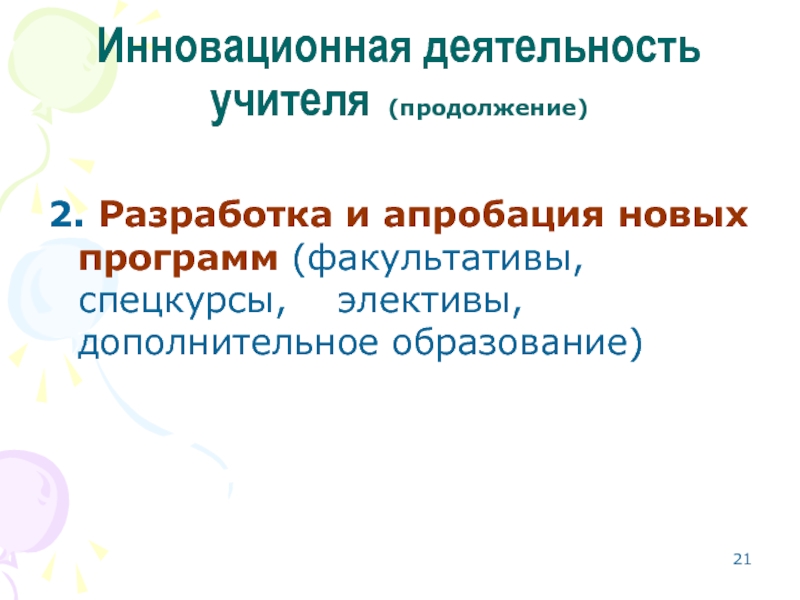 Инновационная деятельность учителя (продолжение)

2. Разработка и апробация новых программ (факультативы, спецкурсы, элективы, дополнительное образование)

21